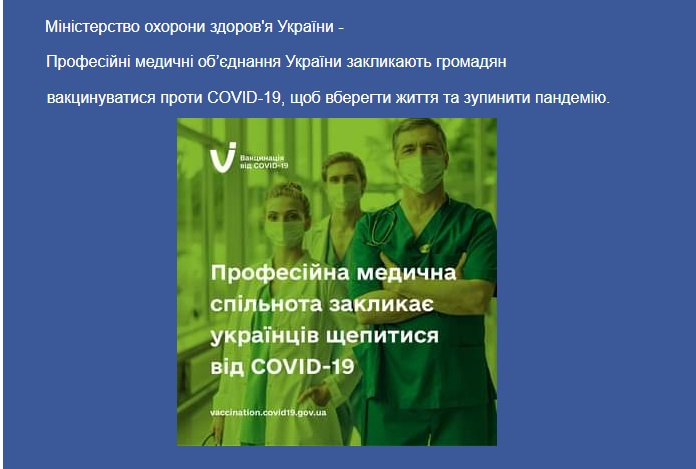 Міністерство охорони здоров'я України -

Професійні медичні об'єднання України закликають громадян

вакцинуватися проти COVID-19, щоб вберегти життя та зупинити пандемію.

Вакцинація від COVID-19

Професійна медична спільнота закликає українців щепитися від COVID-19

vaccination.covid19.gov.ua